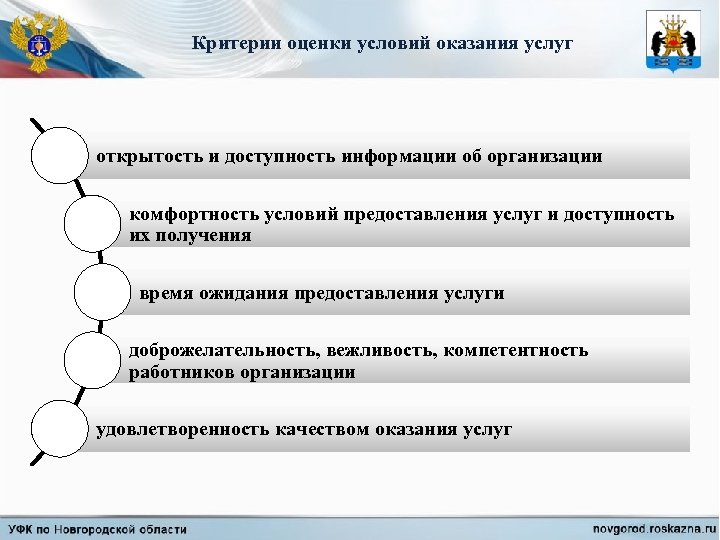 Критерии оценки условий оказания услуг

открытость и доступность информации об организации

комфортность условий предоставления услуг и доступность их получения

время ожидания предоставления услуги

доброжелательность, вежливость, компетентность работников организации

удовлетворенность качеством оказания услуг

УФК по Новгородской области

novgorod.roskazna.ru